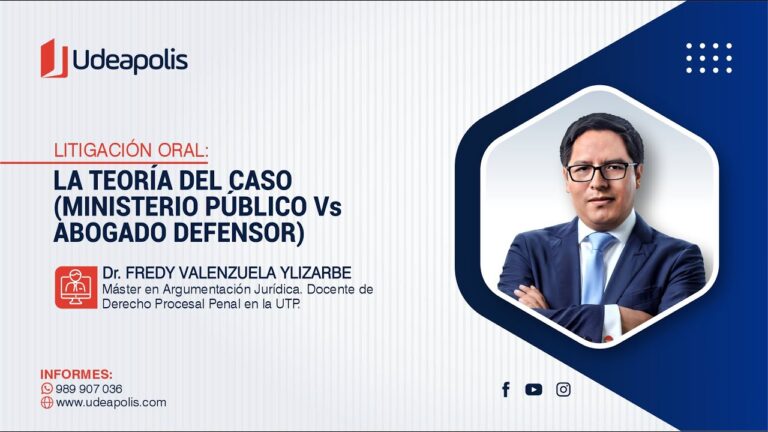 Udeapolis

LITIGACIÓN ORAL:
LA TEORÍA DEL CASO (MINISTERIO PÚBLICO Vs ABOGADO DEFENSOR)

Dr. FREDY VALENZUELA YLIZARBE
Máster en Argumentación Jurídica. Docente de Derecho Procesal Penal en la UTP.

INFORMES:
989 907 036
www.udeapolis.com